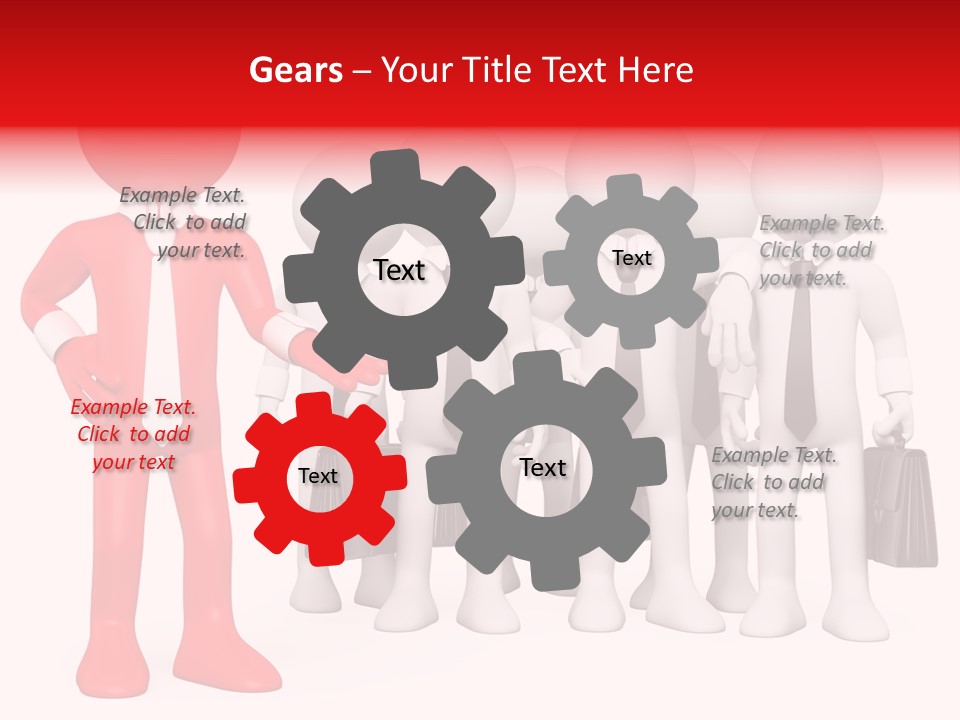 Gears – Your Title Text Here

Example Text. Click to add your text.

Text

Text

Example Text. Click to add your text.

Example Text. Click to add your text

Text

Text

Example Text. Click to add your text.